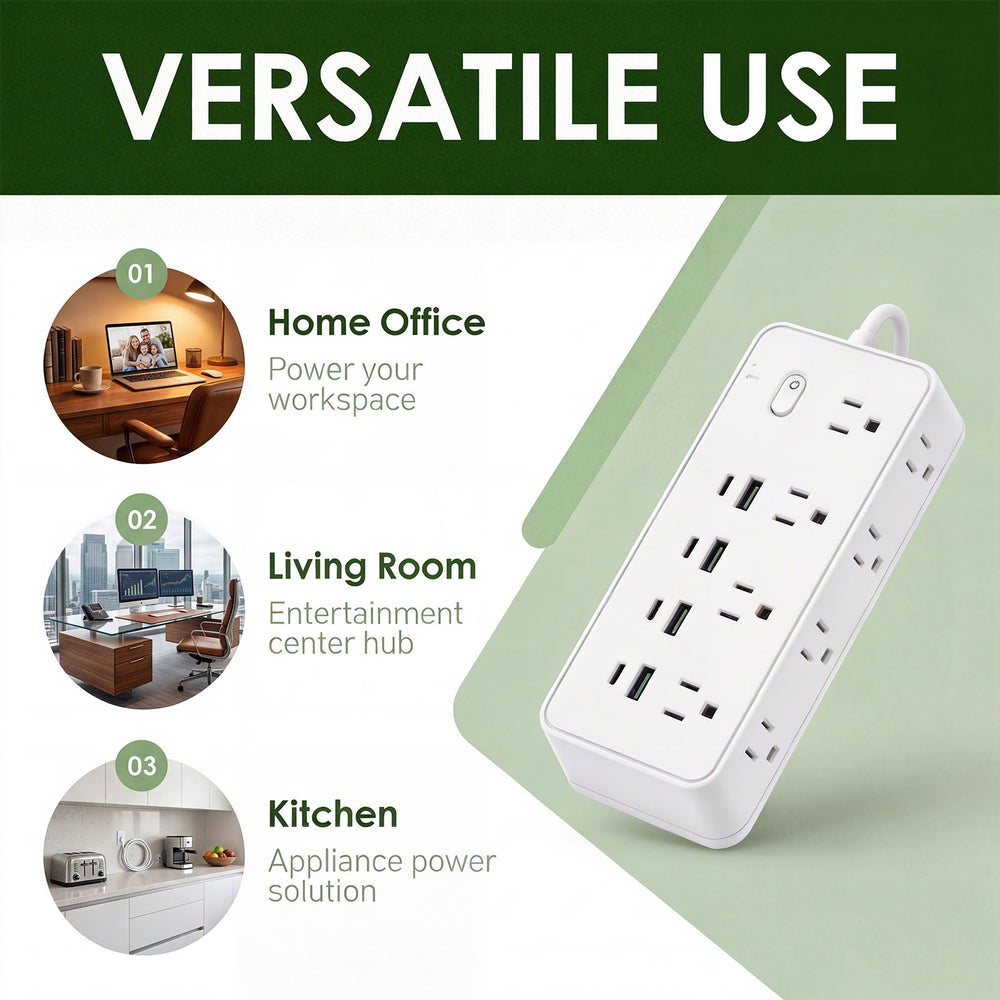 VERSATILE USE

01
Home Office
Power your workspace

02
Living Room
Entertainment center hub

03
Kitchen
Appliance power solution